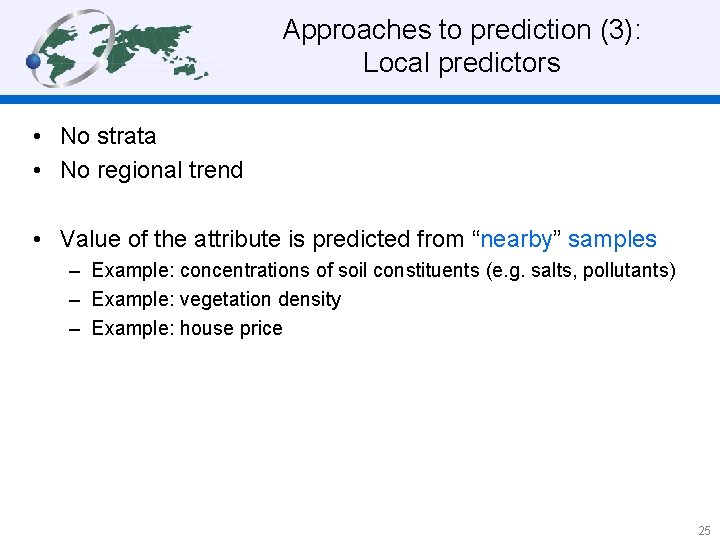 Approaches to prediction (3):
Local predictors

• No strata
• No regional trend

• Value of the attribute is predicted from “nearby” samples
– Example: concentrations of soil constituents (e.g. salts, pollutants)
– Example: vegetation density
– Example: house price

25